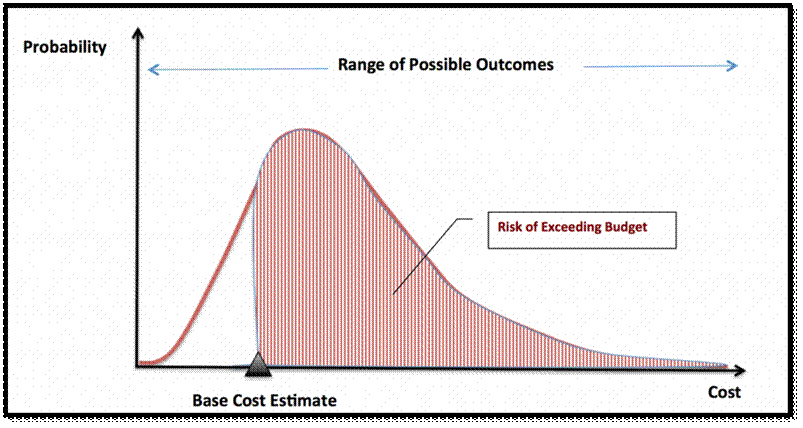 Probability

Range of Possible Outcomes

Risk of Exceeding Budget

Base Cost Estimate

Cost